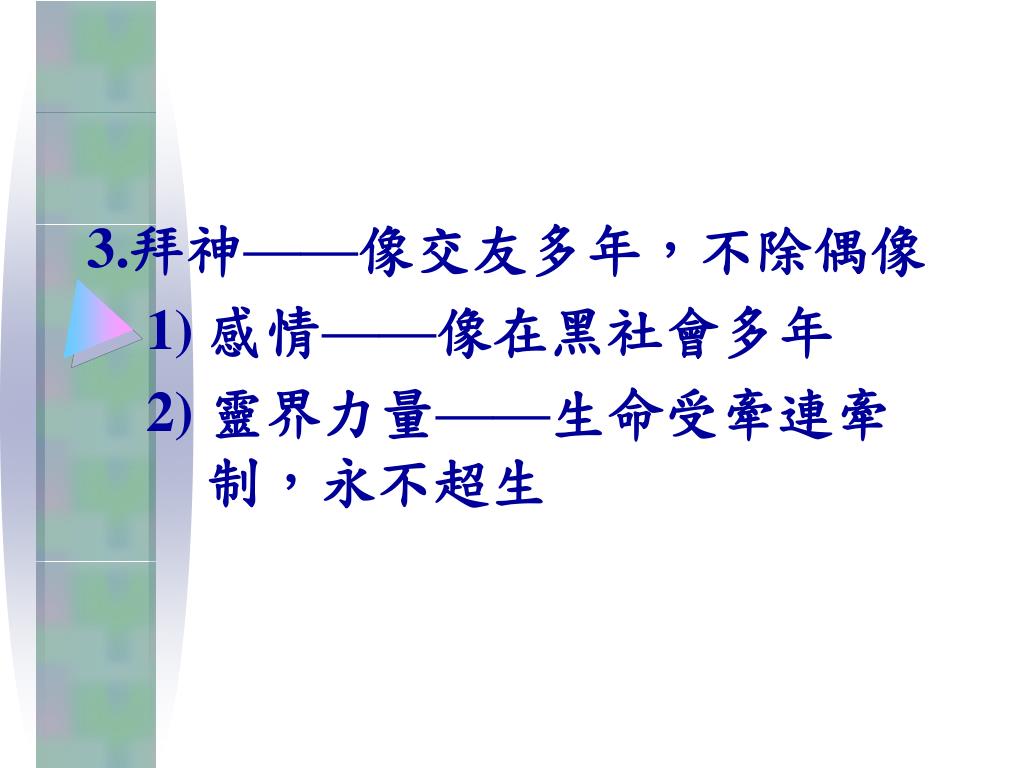 3.拜神——像交友多年，不除偶像

1) 感情——像在黑社會多年

2) 靈界力量——生命受牽連牽制，永不超生